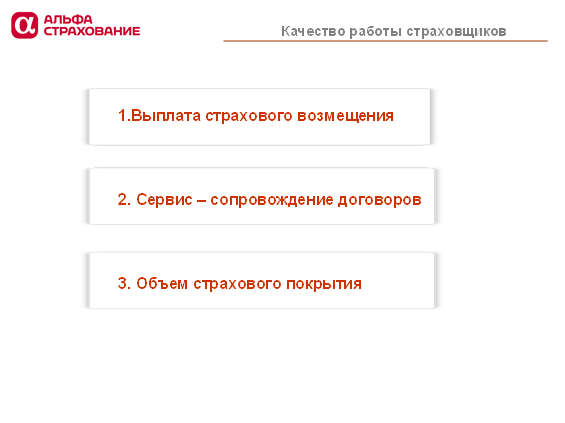 АЛЬФА СТРАХОВАНИЕ

Качество работы страховщиков

1.Выплата страхового возмещения

2. Сервис – сопровождение договоров

3. Объем страхового покрытия